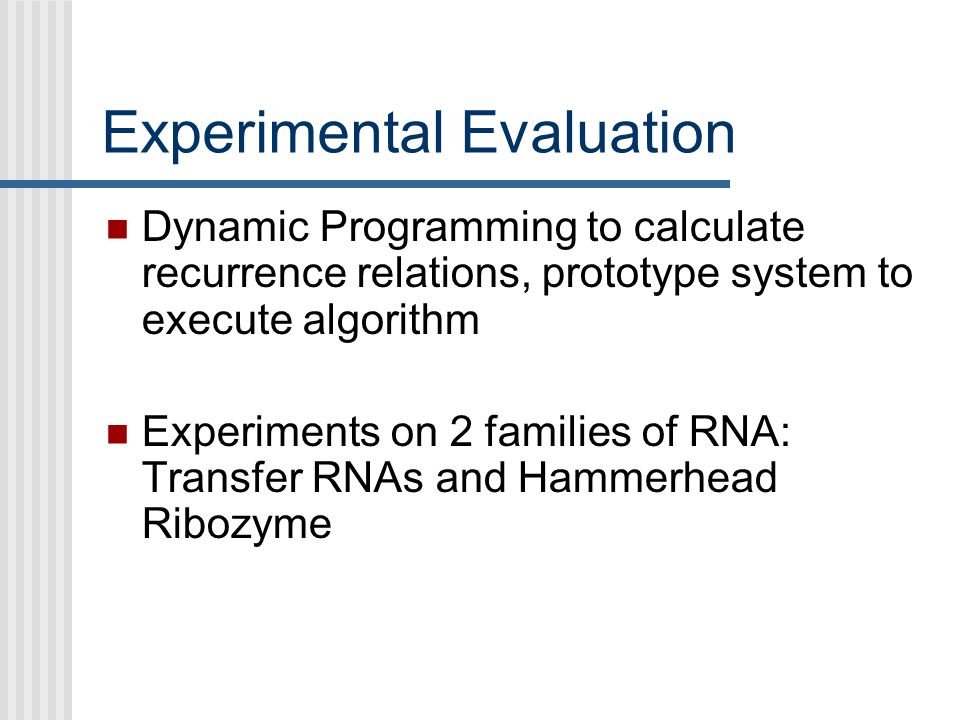 Experimental Evaluation

Dynamic Programming to calculate recurrence relations, prototype system to execute algorithm

Experiments on 2 families of RNA: Transfer RNAs and Hammerhead Ribozyme